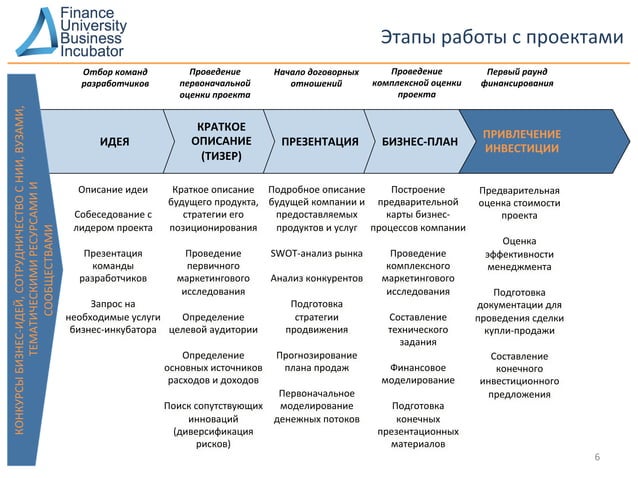 Finance University Business Incubator

Этапы работы с проектами

КОНКУРСЫ БИЗНЕС-ИДЕЙ, СОТРУДНИЧЕСТВО С НИИ, ВУЗАМИ, ТЕМАТИЧЕСКИМИ РЕСУРСАМИ И СООБЩЕСТВАМИ

Отбор команд разработчиков

ИДЕЯ

Описание идеи

Собеседование с лидером проекта

Презентация команды разработчиков

Запрос на необходимые услуги бизнес-инкубатора

Проведение первоначальной оценки проекта

КРАТКОЕ ОПИСАНИЕ (ТИЗЕР)

Краткое описание будущего продукта, стратегии его позиционирования

Проведение первичного маркетингового исследования

Определение целевой аудитории

Определение основных источников расходов и доходов

Поиск сопутствующих инноваций (диверсификация рисков)

Начало договорных отношений

ПРЕЗЕНТАЦИЯ

Подробное описание будущей компании и предоставляемых продуктов и услуг

SWOT-анализ рынка

Анализ конкурентов

Подготовка стратегии продвижения

Прогнозирование плана продаж

Первоначальное моделирование денежных потоков

Проведение комплексной оценки проекта

БИЗНЕС-ПЛАН

Построение предварительной карты бизнес-процессов компании

Проведение комплексного маркетингового исследования

Составление технического задания

Финансовое моделирование

Подготовка конечных презентационных материалов

Первый раунд финансирования

ПРИВЛЕЧЕНИЕ ИНВЕСТИЦИИ

Предварительная оценка стоимости проекта

Оценка эффективности менеджмента

Подготовка документации для проведения сделки купли-продажи

Составление конечного инвестиционного предложения

6